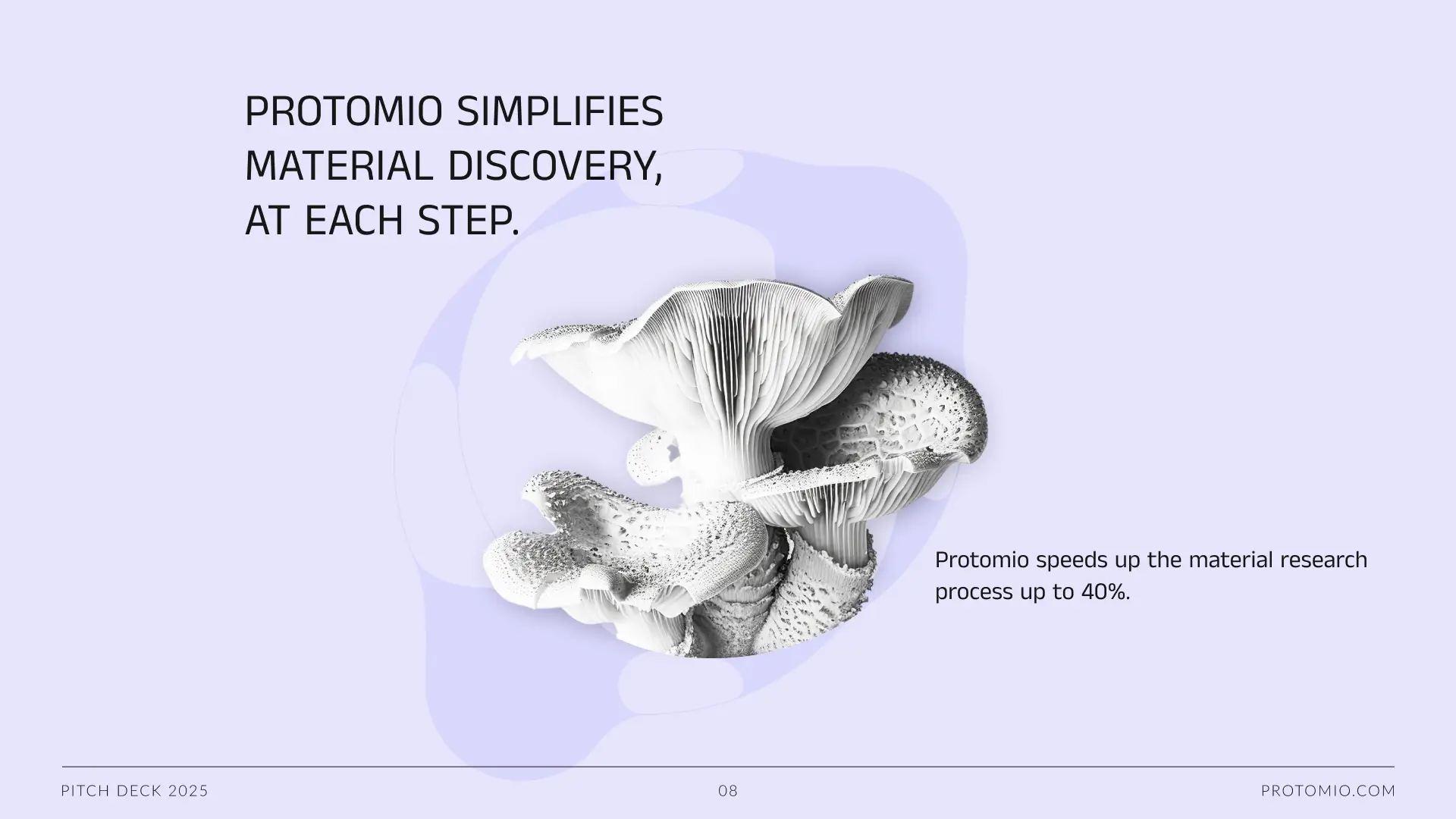 PROTOMIO SIMPLIFIES MATERIAL DISCOVERY, AT EACH STEP.

Protomio speeds up the material research process up to 40%.

PITCH DECK 2025

08

PROTOMIO.COM